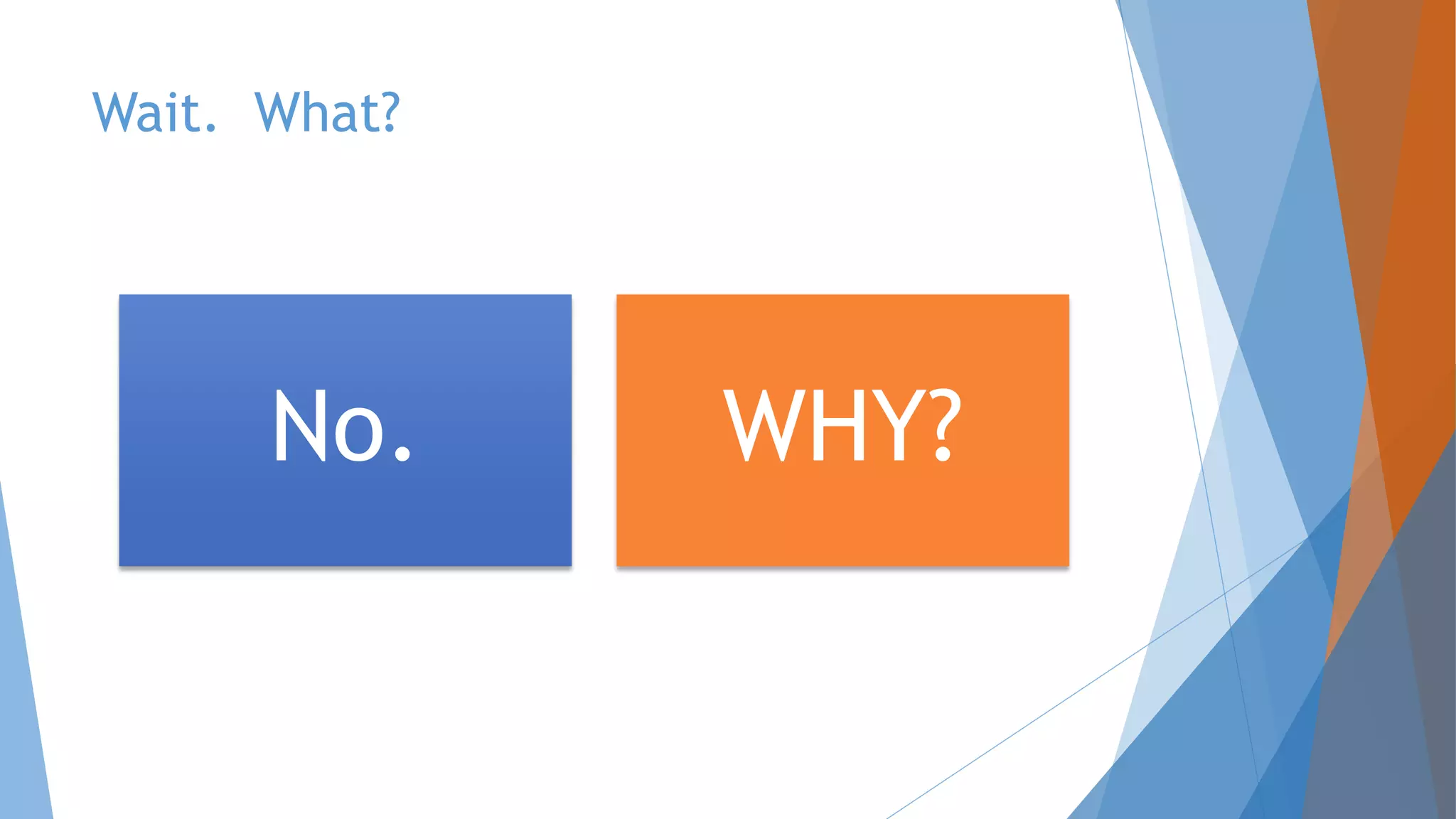 Wait. What?

No.

WHY?